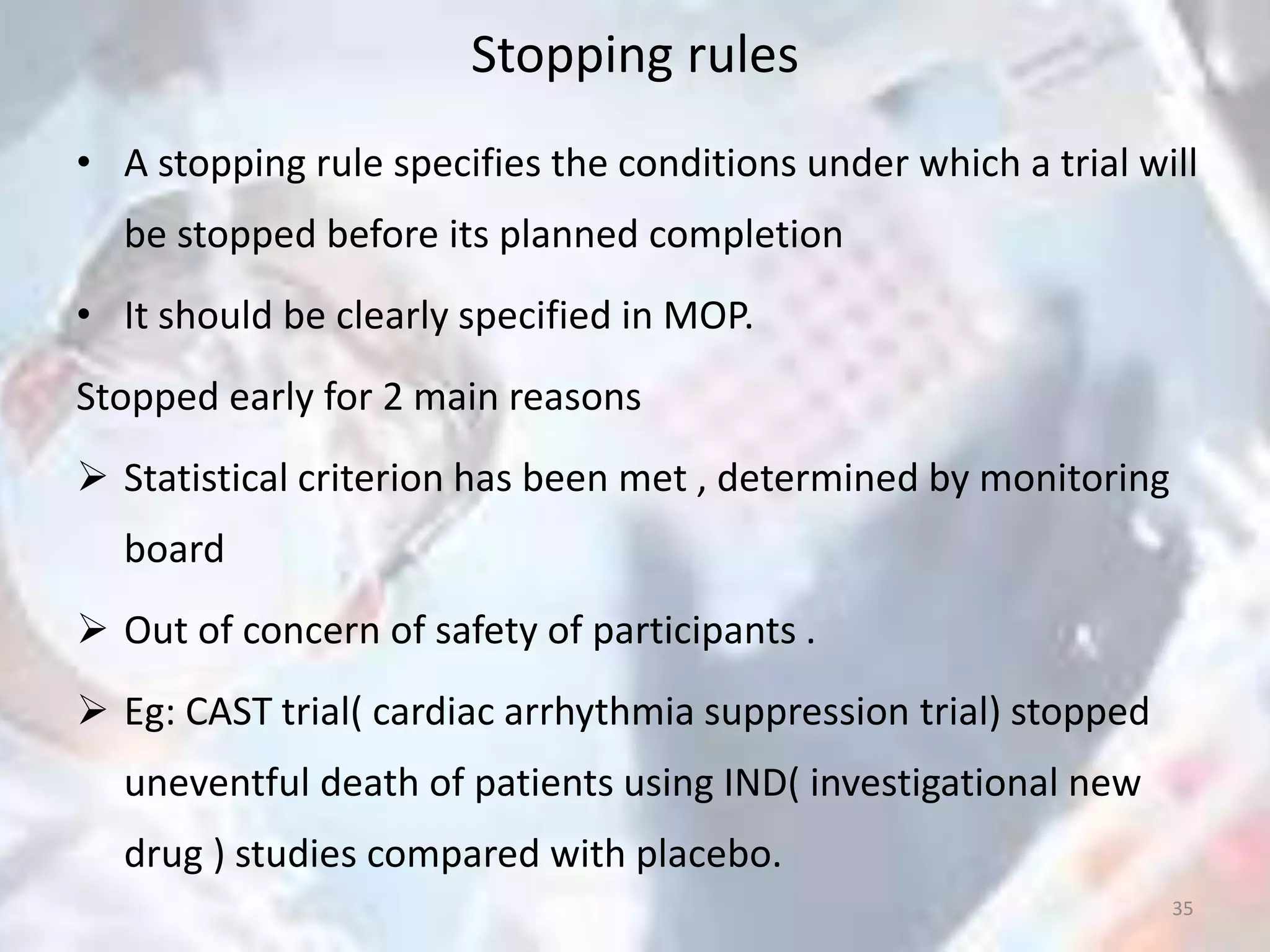 Stopping rules

• A stopping rule specifies the conditions under which a trial will be stopped before its planned completion

• It should be clearly specified in MOP.

Stopped early for 2 main reasons

➢ Statistical criterion has been met , determined by monitoring board

➢ Out of concern of safety of participants .

➢ Eg: CAST trial( cardiac arrhythmia suppression trial) stopped uneventful death of patients using IND( investigational new drug ) studies compared with placebo.

35